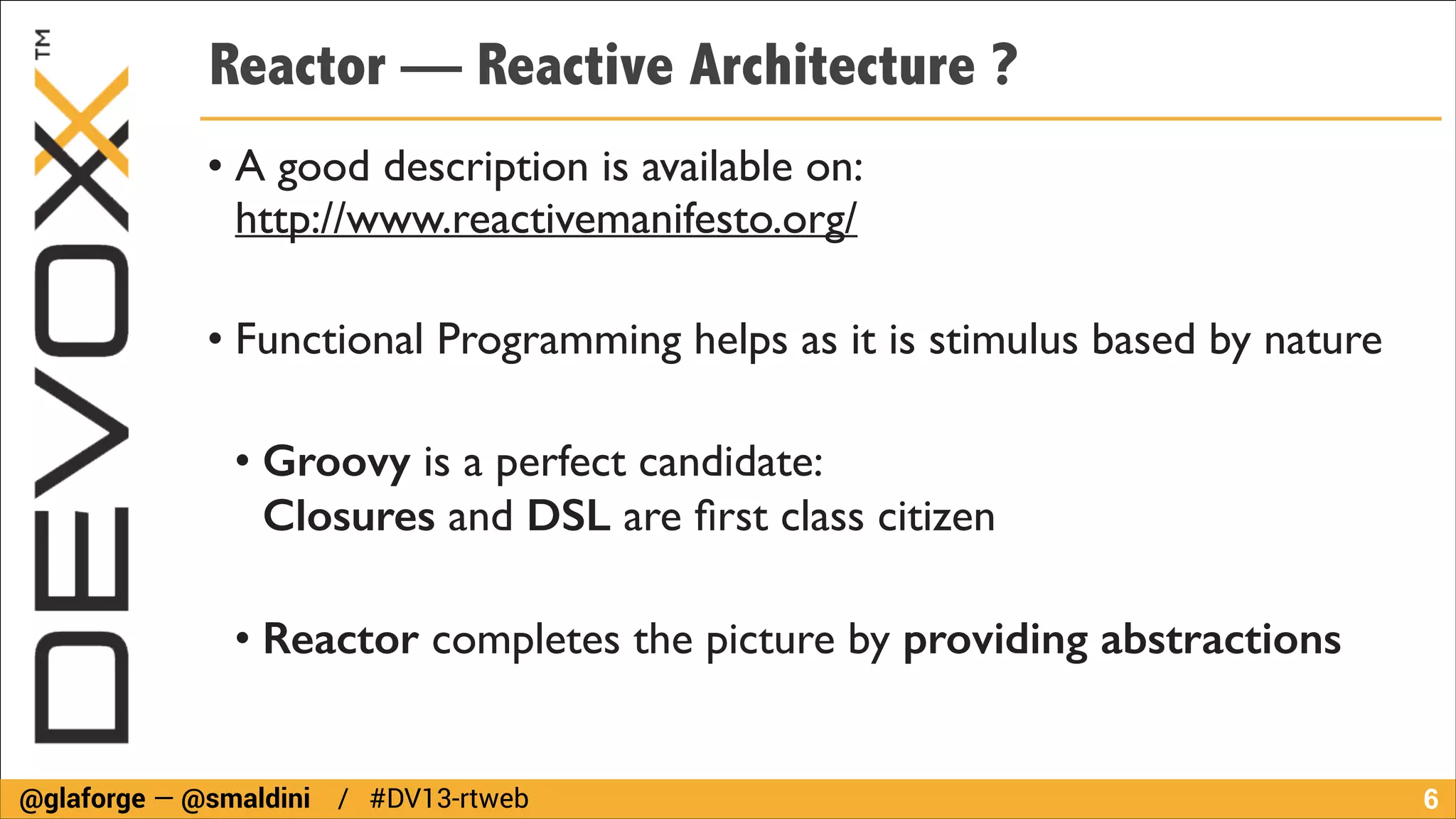 DEVOXX™

Reactor — Reactive Architecture ?

• A good description is available on: http://www.reactivemanifesto.org/

• Functional Programming helps as it is stimulus based by nature

• Groovy is a perfect candidate: Closures and DSL are first class citizen

• Reactor completes the picture by providing abstractions

@glaforge — @smaldini / #DV13-rtweb

6